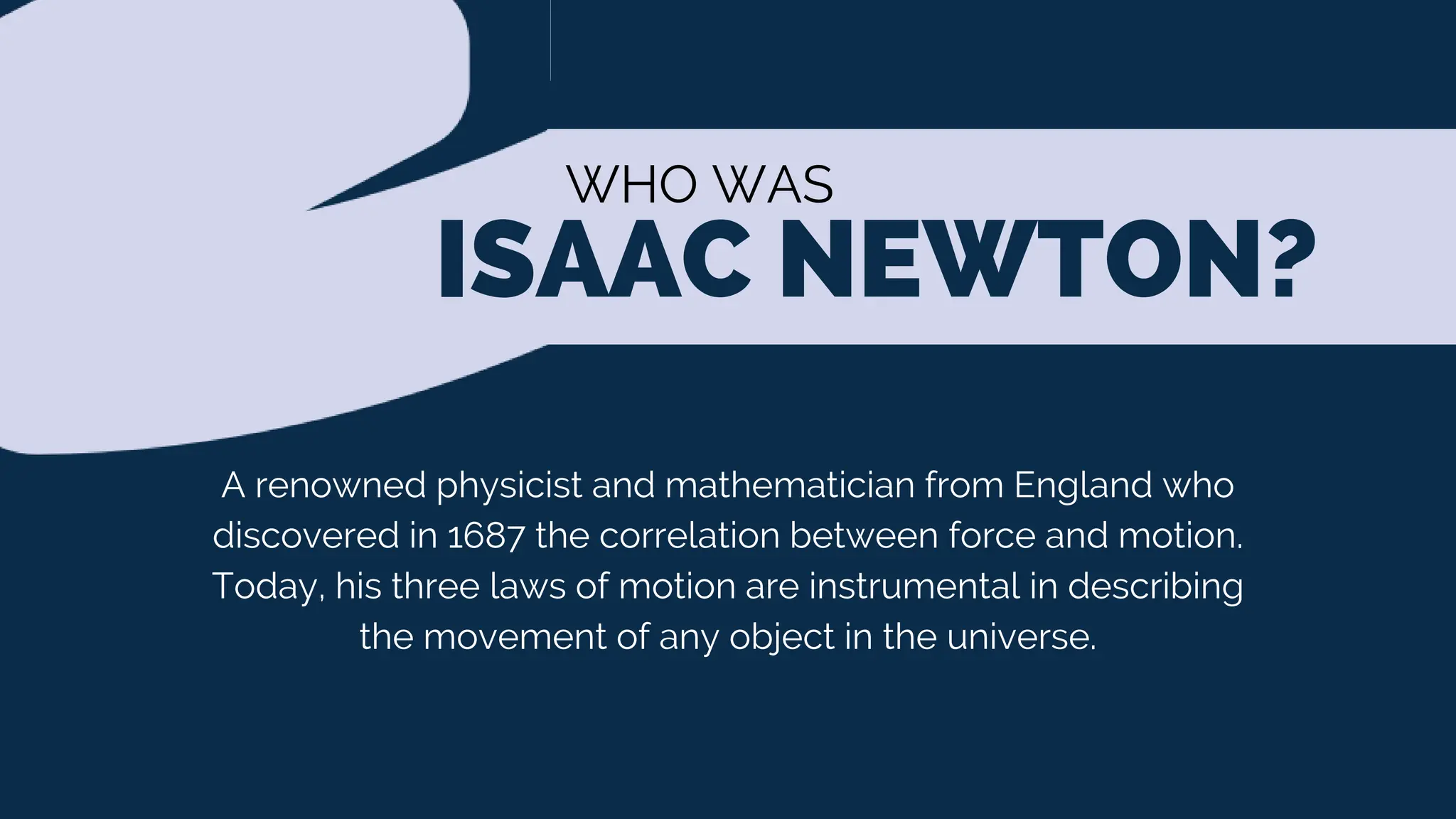 WHO WAS
ISAAC NEWTON?

A renowned physicist and mathematician from England who discovered in 1687 the correlation between force and motion. Today, his three laws of motion are instrumental in describing the movement of any object in the universe.